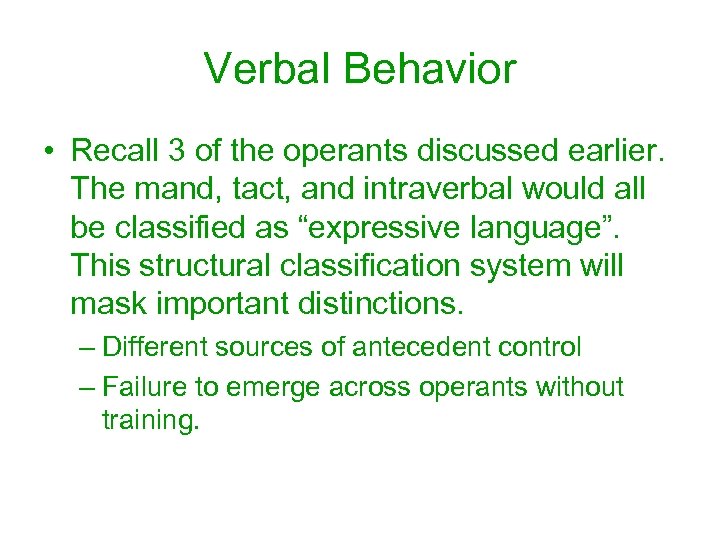 Verbal Behavior

• Recall 3 of the operants discussed earlier. The mand, tact, and intraverbal would all be classified as “expressive language”. This structural classification system will mask important distinctions.

– Different sources of antecedent control

– Failure to emerge across operants without training.